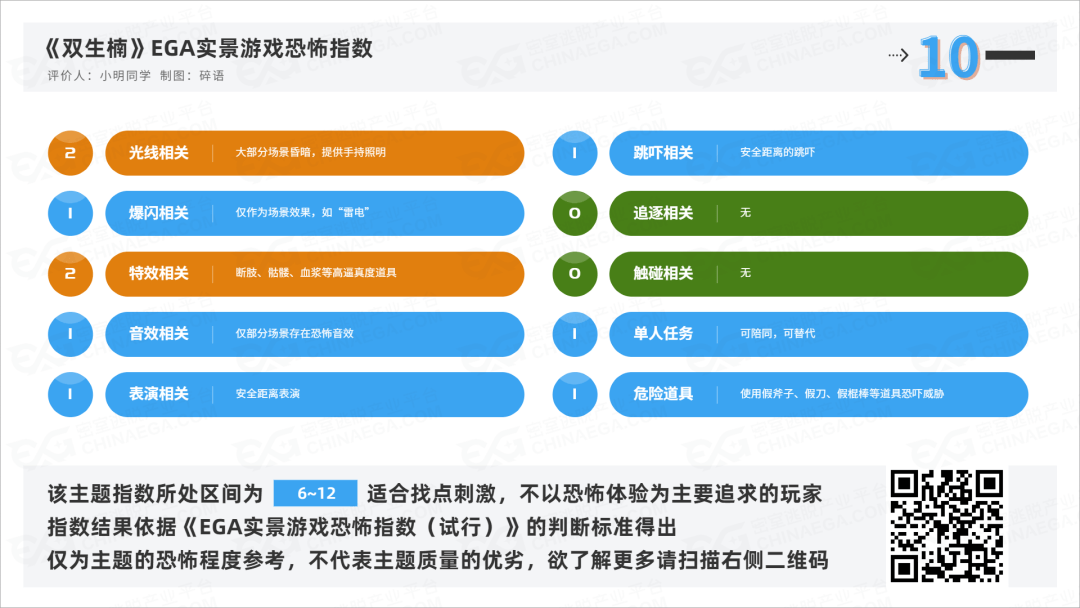 《双生楠》EGA实景游戏恐怖指数
评价人：小明同学 制图：碎语

10

2 光线相关 大部分场景昏暗，提供手持照明
1 爆闪相关 仅作为场景效果，如“雷电”
2 特效相关 断肢、骷髅、血浆等高逼真度道具
1 音效相关 仅部分场景存在恐怖音效
1 表演相关 安全距离表演

1 跳吓相关 安全距离的跳吓
0 追逐相关 无
0 触碰相关 无
1 单人任务 可陪同，可替代
1 危险道具 使用假斧子、假刀、假棍棒等道具恐吓威胁

该主题指数所处区间为 6~12 适合找点刺激，不以恐怖体验为主要追求的玩家
指数结果依据《EGA实景游戏恐怖指数（试行）》的判断标准得出
仅为主题的恐怖程度参考，不代表主题质量的优劣，欲了解更多请扫描右侧二维码